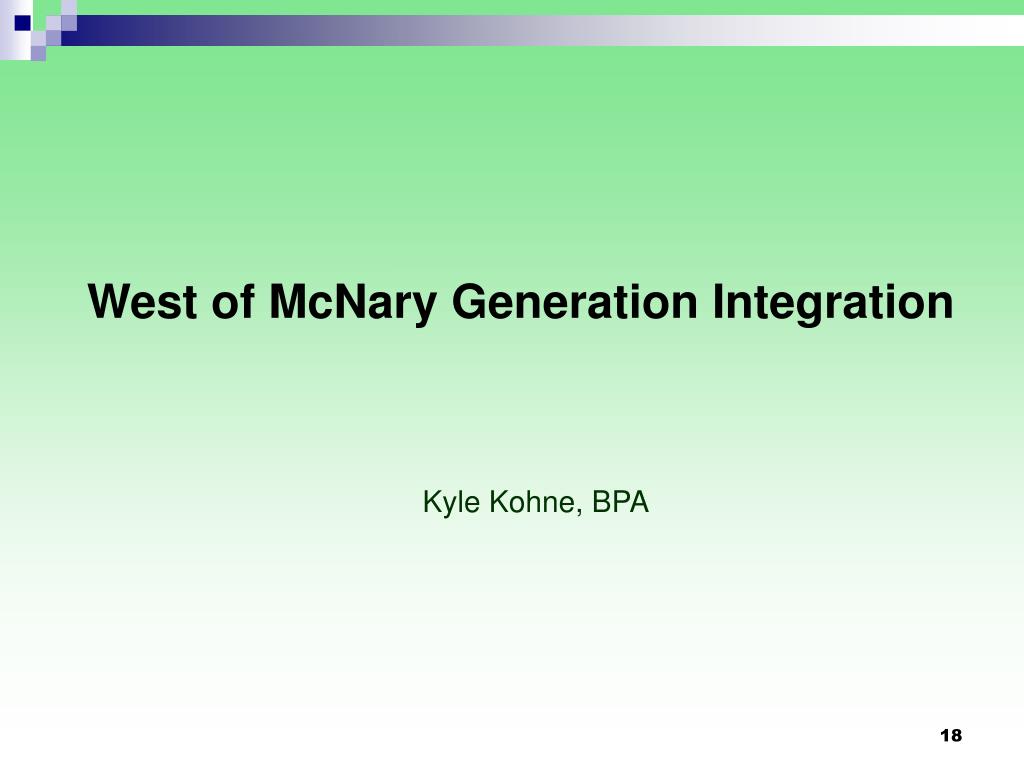 West of McNary Generation Integration

Kyle Kohne, BPA

18